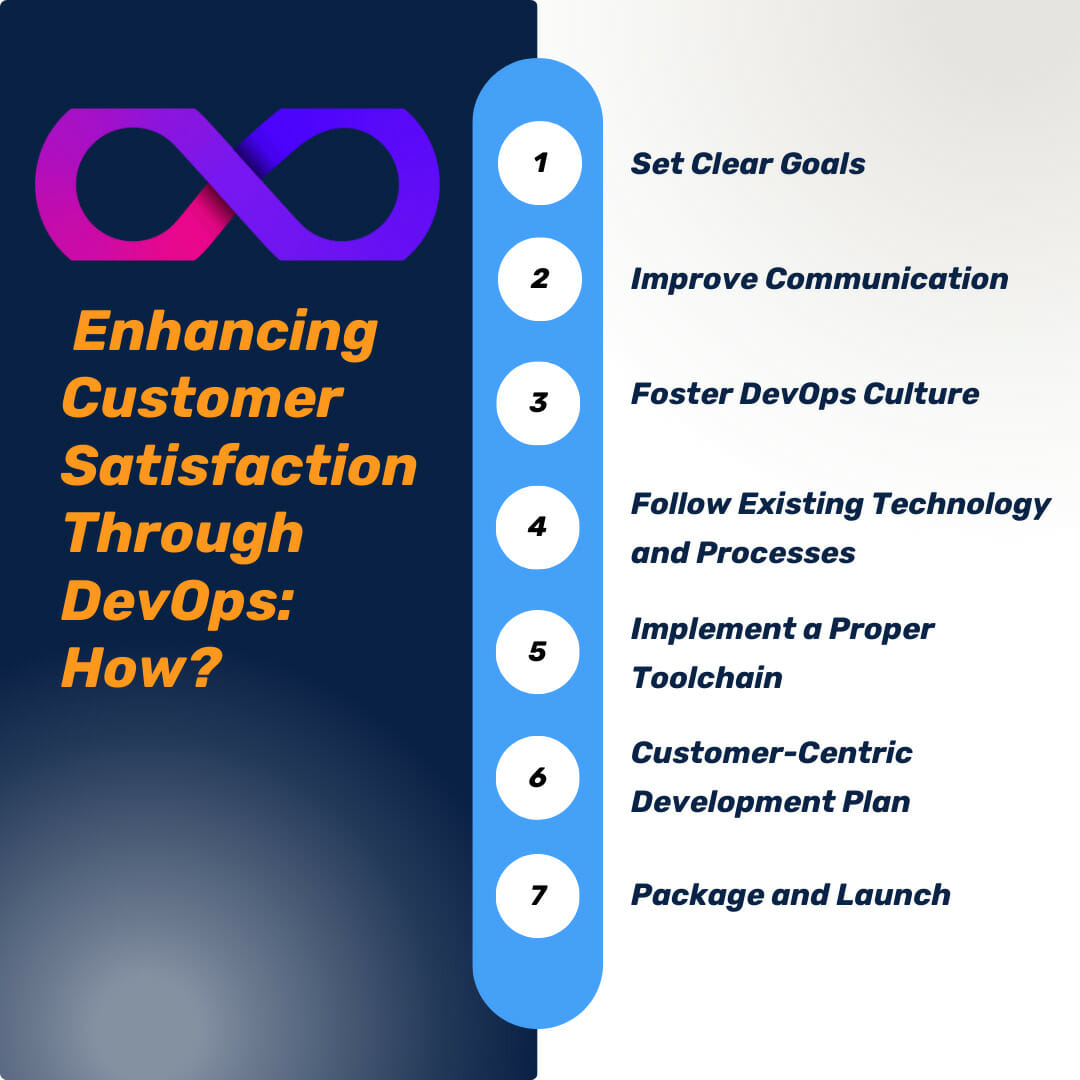 Enhancing Customer Satisfaction Through DevOps: How?

1
Set Clear Goals

2
Improve Communication

3
Foster DevOps Culture

4
Follow Existing Technology and Processes

5
Implement a Proper Toolchain

6
Customer-Centric Development Plan

7
Package and Launch